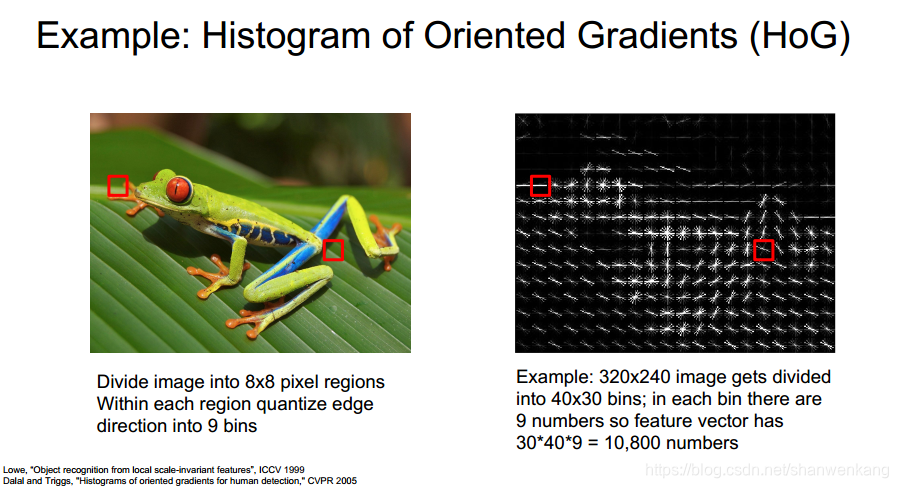 Example: Histogram of Oriented Gradients (HoG)

Divide image into 8x8 pixel regions
Within each region quantize edge direction into 9 bins

Example: 320x240 image gets divided into 40x30 bins; in each bin there are 9 numbers so feature vector has 30*40*9 = 10,800 numbers

Lowe, "Object recognition from local scale-invariant features", ICCV 1999
Dalal and Triggs, "Histograms of oriented gradients for human detection," CVPR 2005

https://blog.csdn.net/shanwenkang